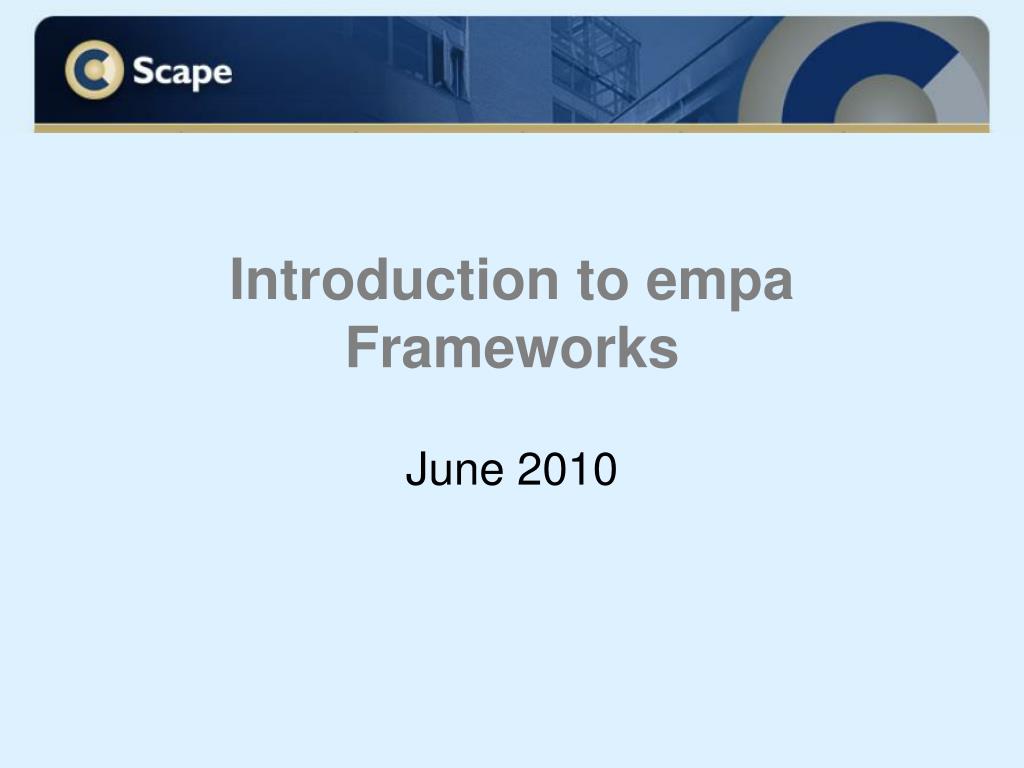 Scape

Introduction to empa Frameworks

June 2010